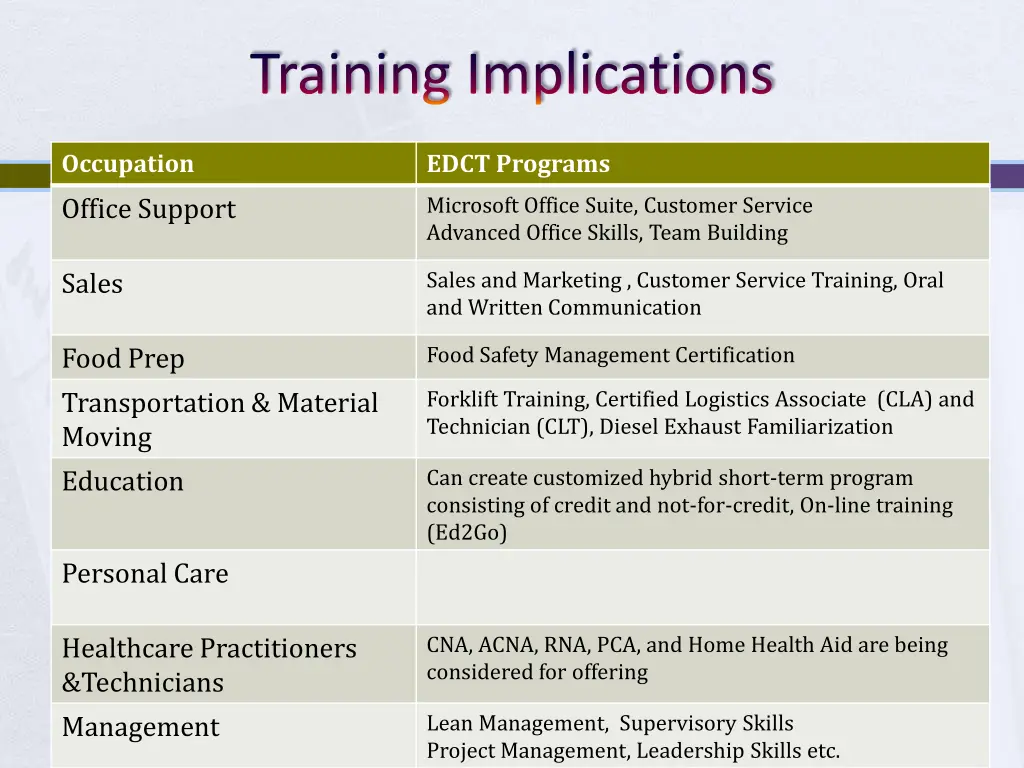 Training Implications

| Occupation | EDCT Programs |
|---|---|
| Office Support | Microsoft Office Suite, Customer Service Advanced Office Skills, Team Building |
| Sales | Sales and Marketing , Customer Service Training, Oral and Written Communication |
| Food Prep | Food Safety Management Certification |
| Transportation & Material Moving | Forklift Training, Certified Logistics Associate (CLA) and Technician (CLT), Diesel Exhaust Familiarization |
| Education | Can create customized hybrid short-term program consisting of credit and not-for-credit, On-line training (Ed2Go) |
| Personal Care | |
| Healthcare Practitioners &Technicians | CNA, ACNA, RNA, PCA, and Home Health Aid are being considered for offering |
| Management | Lean Management, Supervisory Skills Project Management, Leadership Skills etc. |